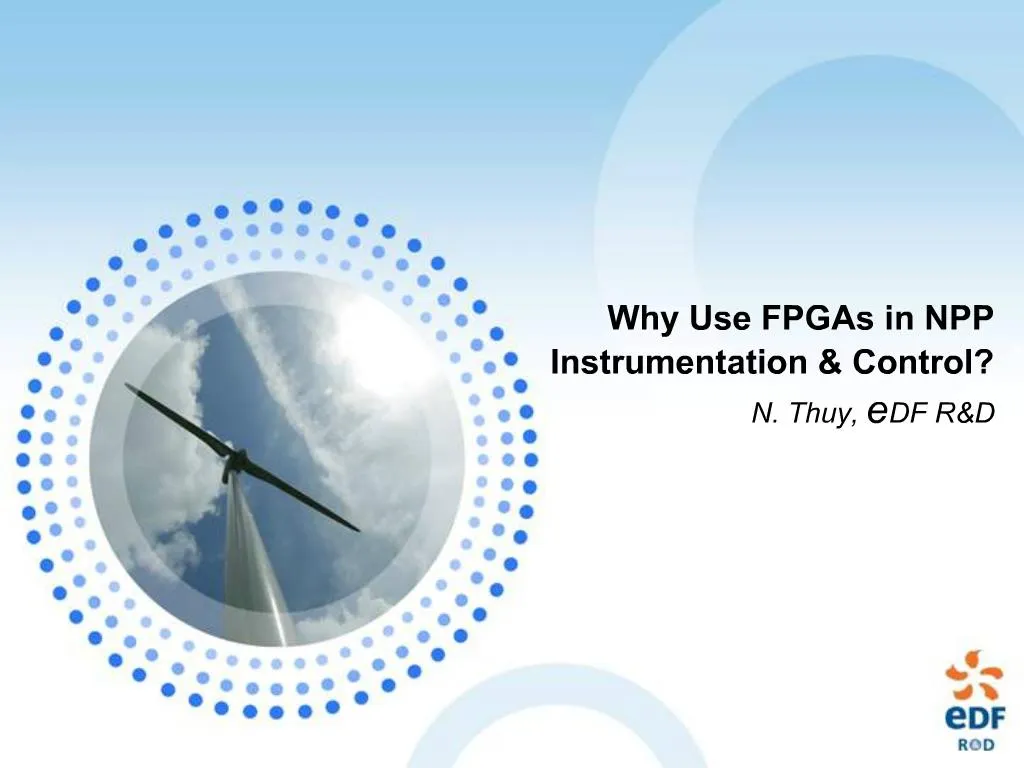 Why Use FPGAs in NPP Instrumentation & Control?

N. Thuy, eDF R&D

eDF
R&D